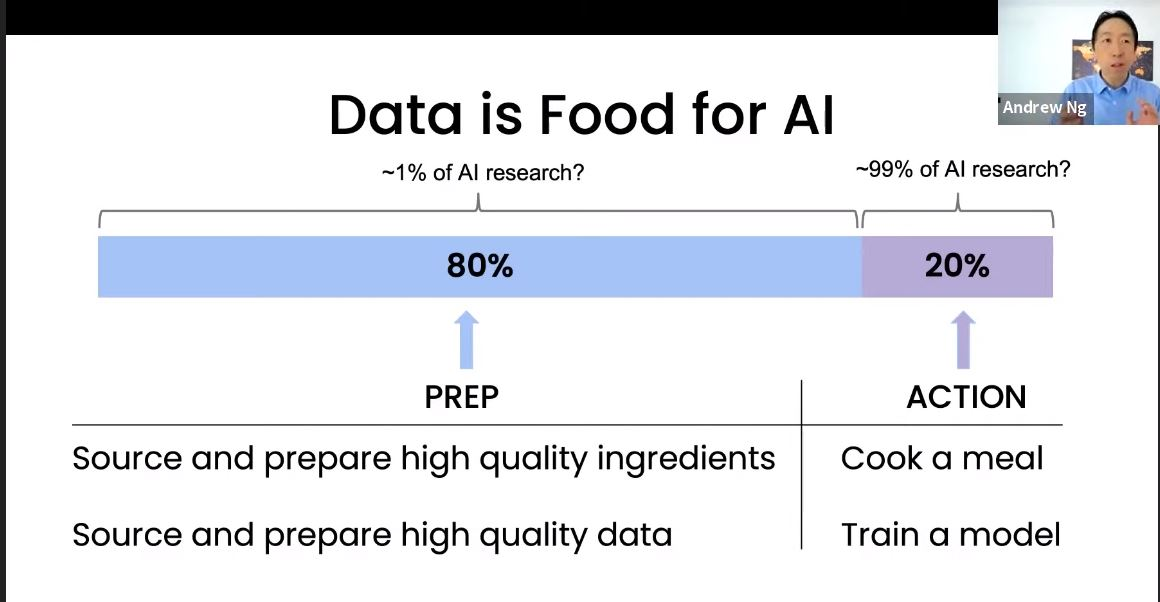 Andrew Ng

Data is Food for AI

~1% of AI research?

~99% of AI research?

80%

20%

| PREP | ACTION |
|---|---|
| Source and prepare high quality ingredients | Cook a meal |
| Source and prepare high quality data | Train a model |